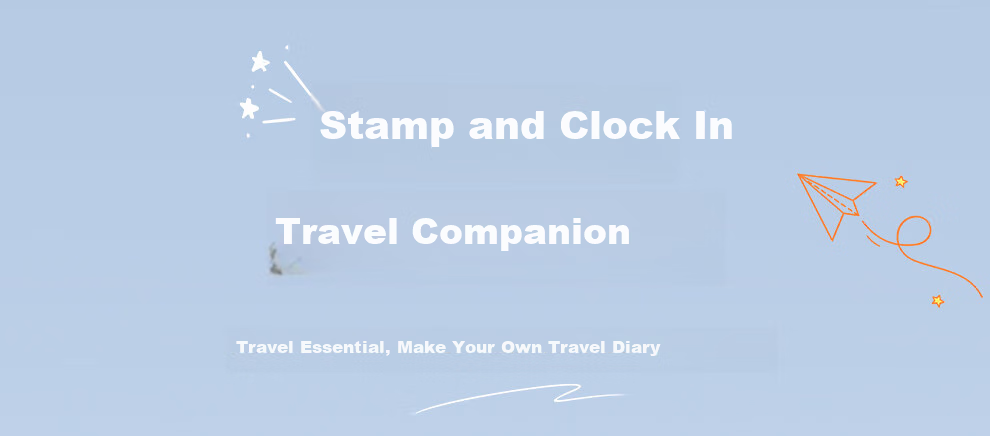 Stamp and Clock In

Travel Companion

Travel Essential, Make Your Own Travel Diary